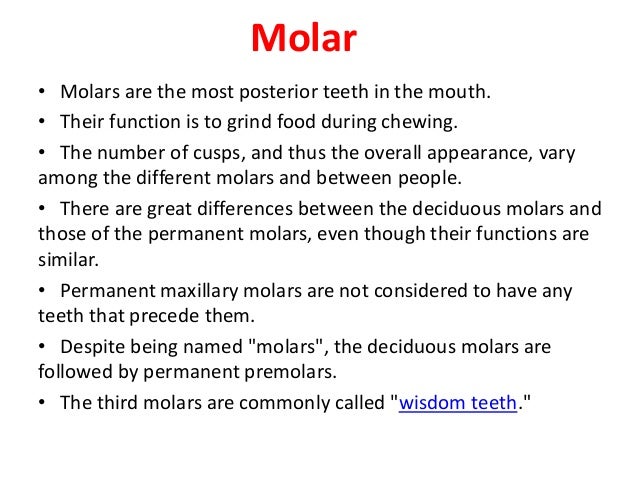 Molar

• Molars are the most posterior teeth in the mouth.

• Their function is to grind food during chewing.

• The number of cusps, and thus the overall appearance, vary among the different molars and between people.

• There are great differences between the deciduous molars and those of the permanent molars, even though their functions are similar.

• Permanent maxillary molars are not considered to have any teeth that precede them.

• Despite being named "molars", the deciduous molars are followed by permanent premolars.

• The third molars are commonly called "wisdom teeth."